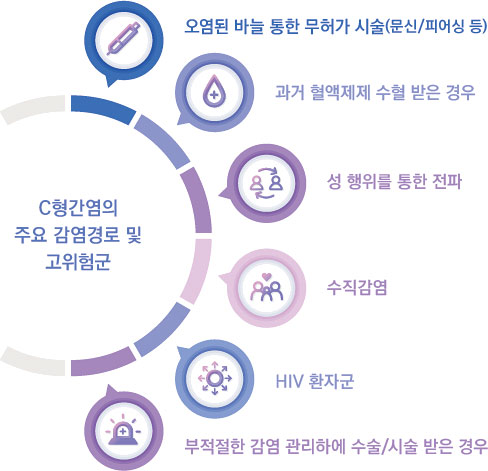 C형간염의
주요 감염경로 및
고위험군

오염된 바늘 통한 무허가 시술(문신/피어싱 등)

과거 혈액제제 수혈 받은 경우

성 행위를 통한 전파

수직감염

HIV 환자군

부적절한 감염 관리하에 수술/시술 받은 경우